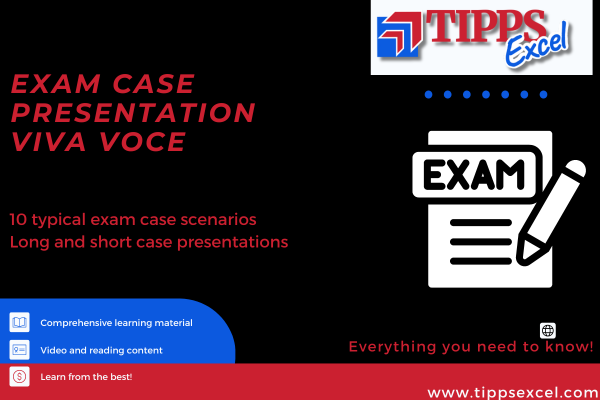 TIPPS Excel

EXAM CASE PRESENTATION VIVA VOCE

EXAM

10 typical exam case scenarios
Long and short case presentations

Comprehensive learning material

Video and reading content

Learn from the best!

Everything you need to know!

www.tippsexcel.com